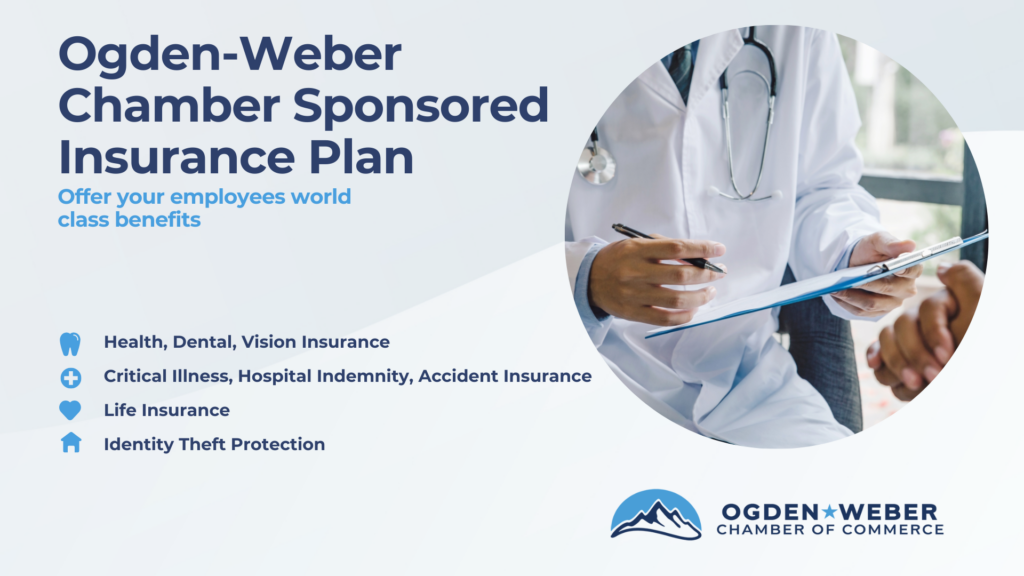 Ogden-Weber Chamber Sponsored Insurance Plan

Offer your employees world class benefits

Health, Dental, Vision Insurance

Critical Illness, Hospital Indemnity, Accident Insurance

Life Insurance

Identity Theft Protection

OGDEN★WEBER
CHAMBER OF COMMERCE